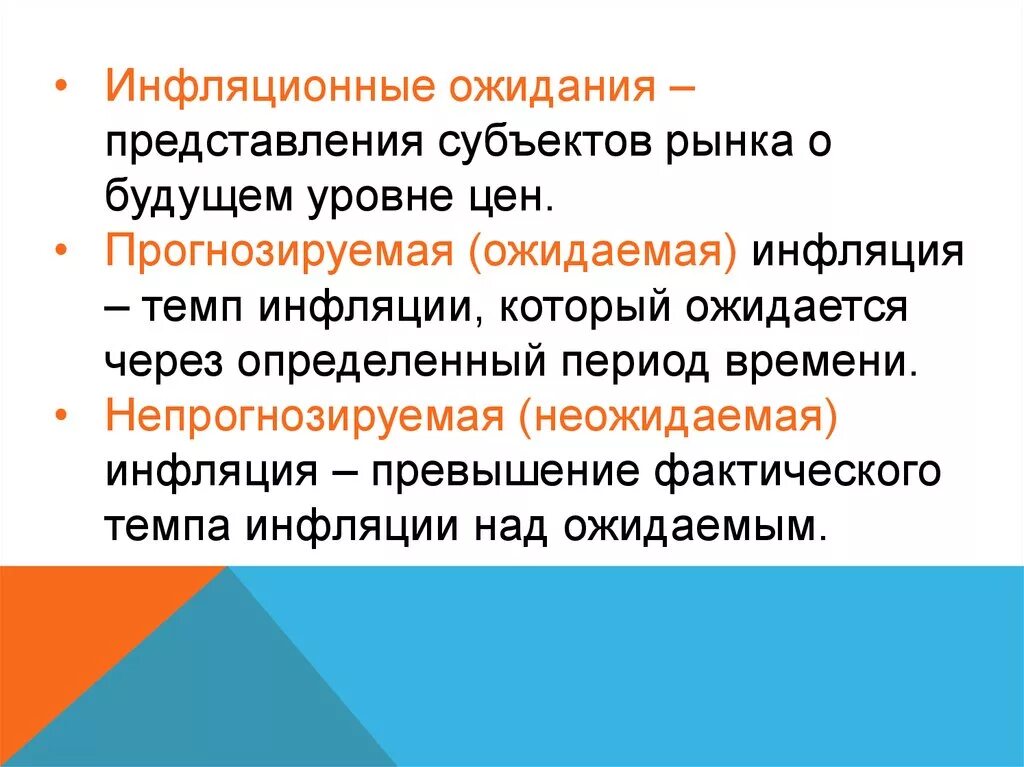 • Инфляционные ожидания – представления субъектов рынка о будущем уровне цен.
• Прогнозируемая (ожидаемая) инфляция – темп инфляции, который ожидается через определенный период времени.
• Непрогнозируемая (неожидаемая) инфляция – превышение фактического темпа инфляции над ожидаемым.